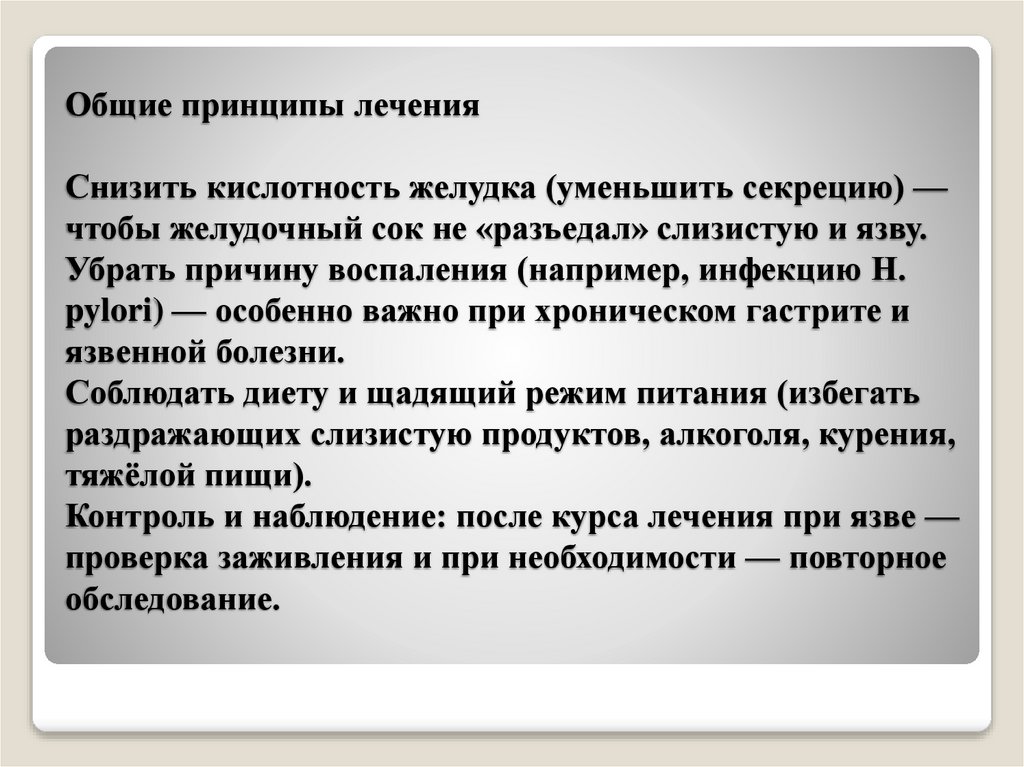 Общие принципы лечения

Снизить кислотность желудка (уменьшить секрецию) — чтобы желудочный сок не «разъедал» слизистую и язву.
Убрать причину воспаления (например, инфекцию H. pylori) — особенно важно при хроническом гастрите и язвенной болезни.
Соблюдать диету и щадящий режим питания (избегать раздражающих слизистую продуктов, алкоголя, курения, тяжёлой пищи).
Контроль и наблюдение: после курса лечения при язве — проверка заживления и при необходимости — повторное обследование.